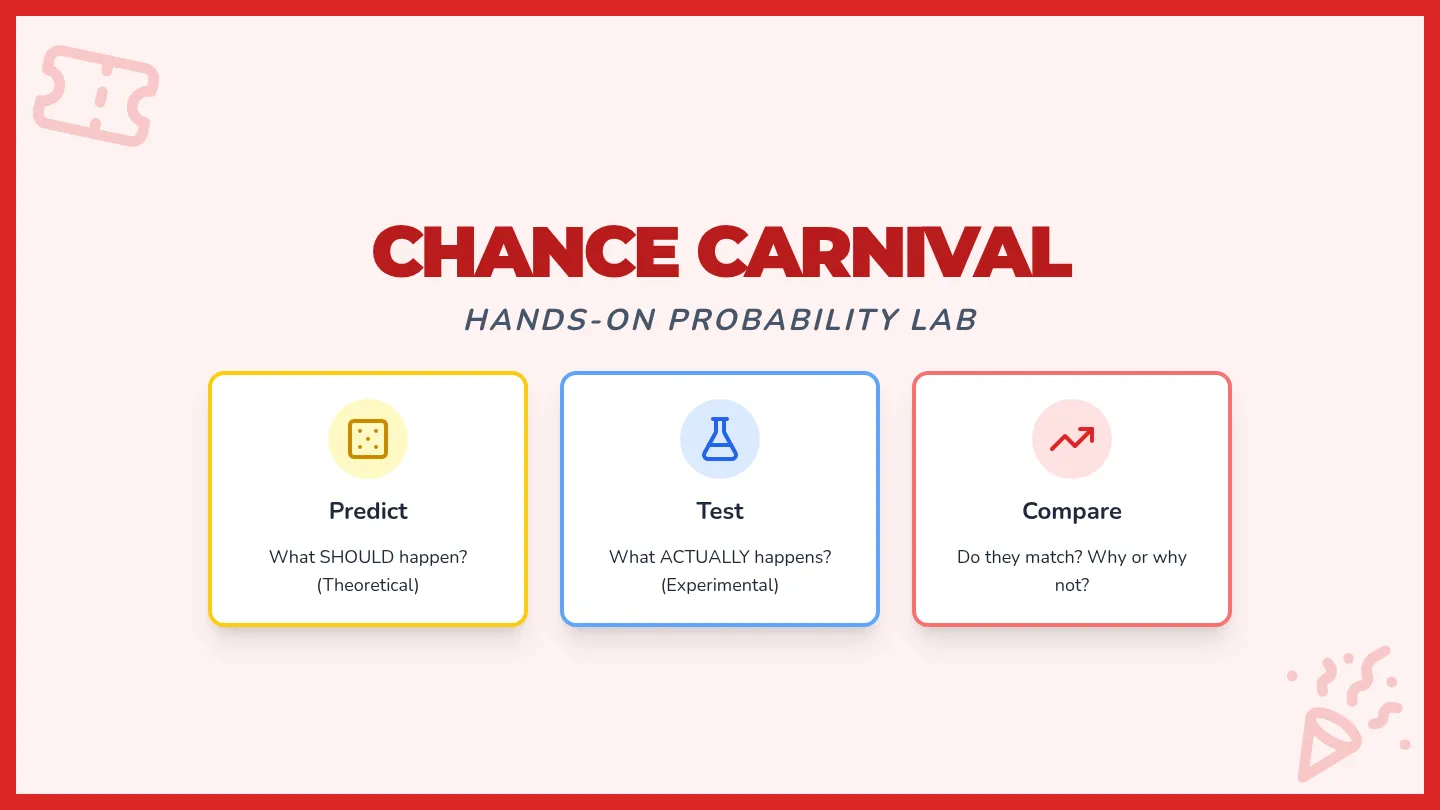 CHANCE CARNIVAL

HANDS-ON PROBABILITY LAB

Predict

What SHOULD happen? (Theoretical)

Test

What ACTUALLY happens? (Experimental)

Compare

Do they match? Why or why not?